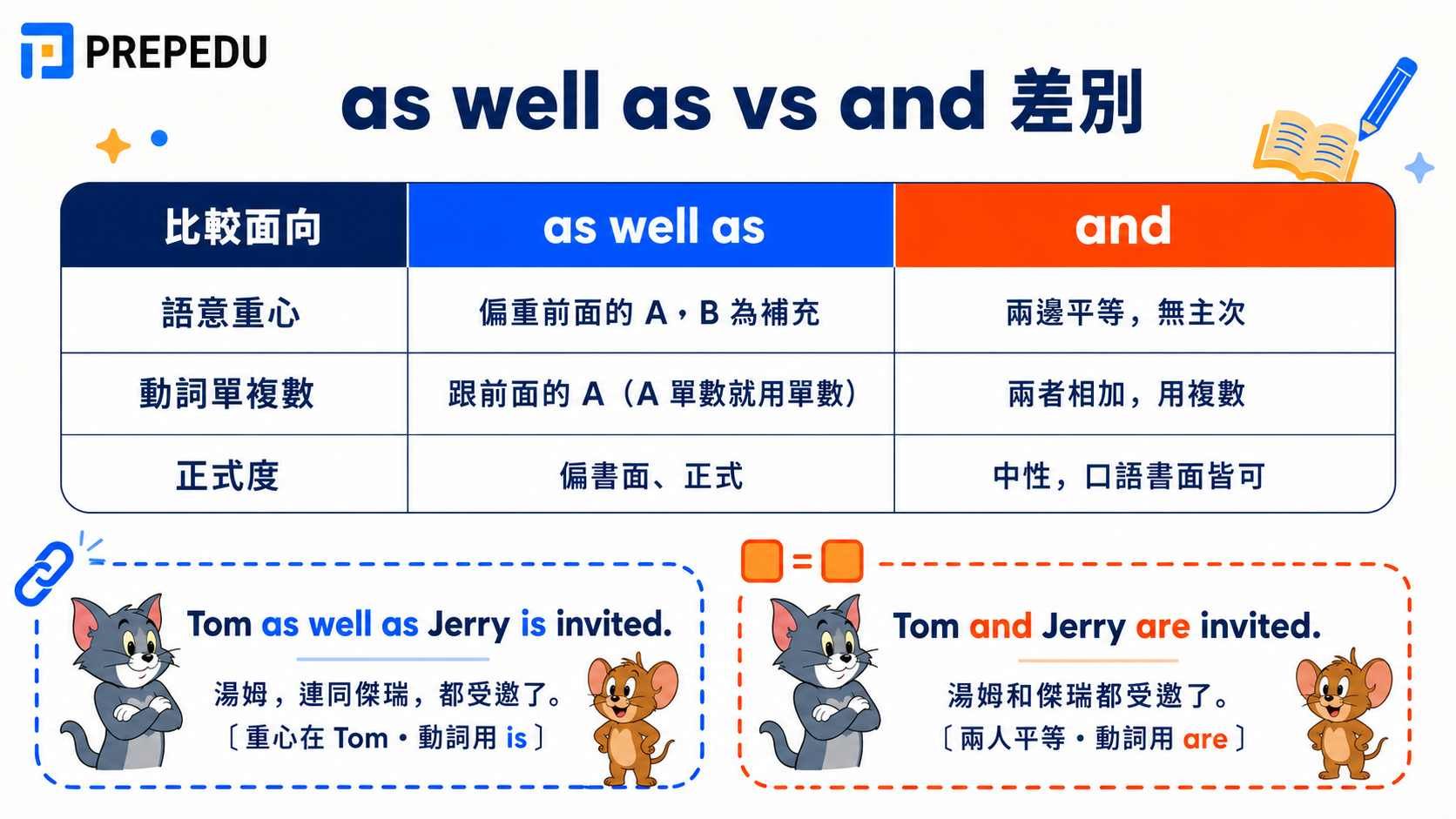 PREPEDU

as well as vs and 差別

| 比較面向 | as well as | and |
|---|---|---|
| 語意重心 | 偏重前面的 A，B 為補充 | 兩邊平等，無主次 |
| 動詞單複數 | 跟前面的 A（A 單數就用單數） | 兩者相加，用複數 |
| 正式度 | 偏書面、正式 | 中性，口語書面皆可 |

Tom as well as Jerry is invited.
湯姆，連同傑瑞，都受邀了。
〔重心在 Tom・動詞用 is〕

Tom and Jerry are invited.
湯姆和傑瑞都受邀了。
〔兩人平等・動詞用 are〕